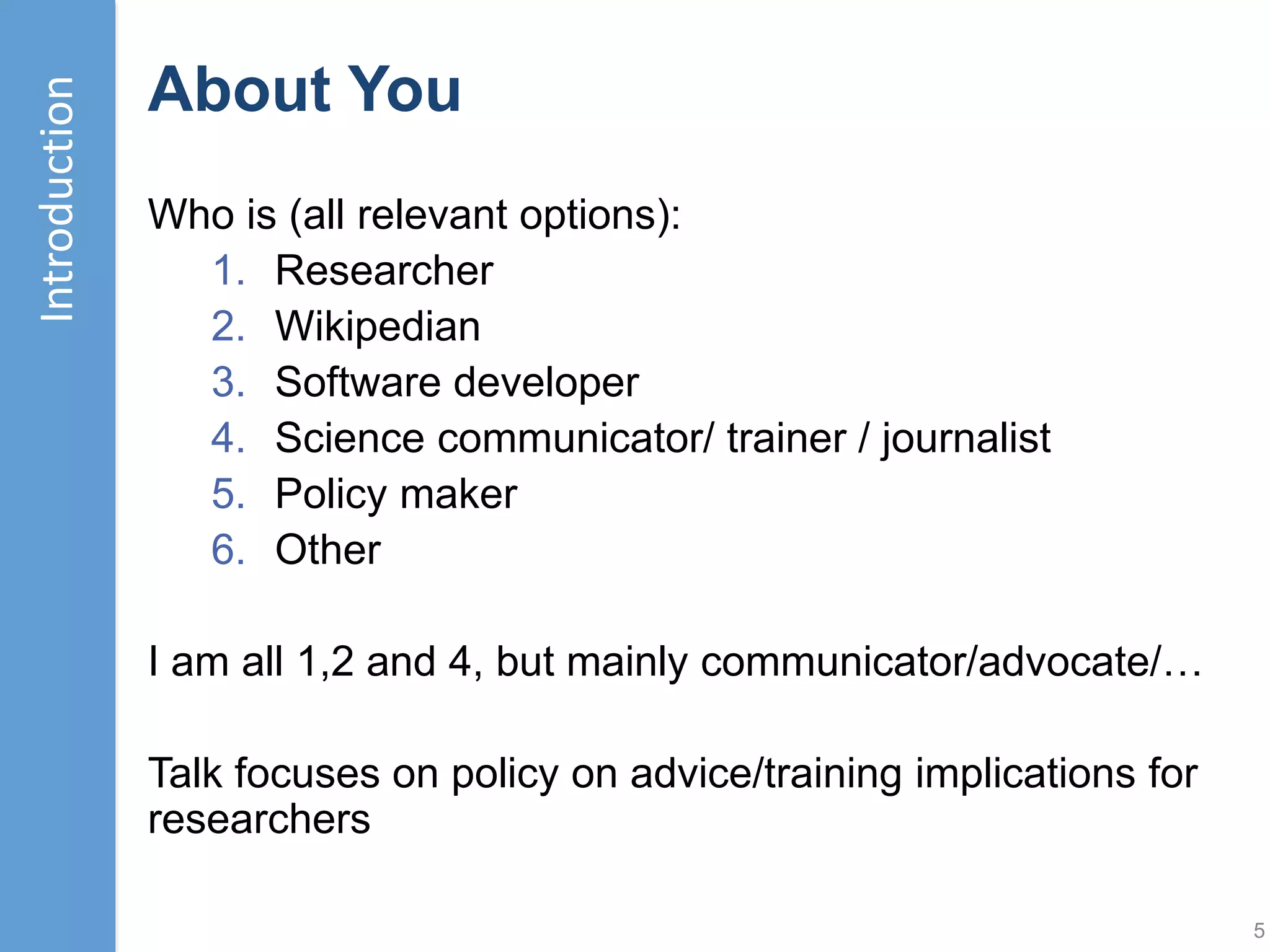 Introduction

About You

Who is (all relevant options):
1. Researcher
2. Wikipedian
3. Software developer
4. Science communicator/ trainer / journalist
5. Policy maker
6. Other

I am all 1,2 and 4, but mainly communicator/advocate/…

Talk focuses on policy on advice/training implications for researchers

5